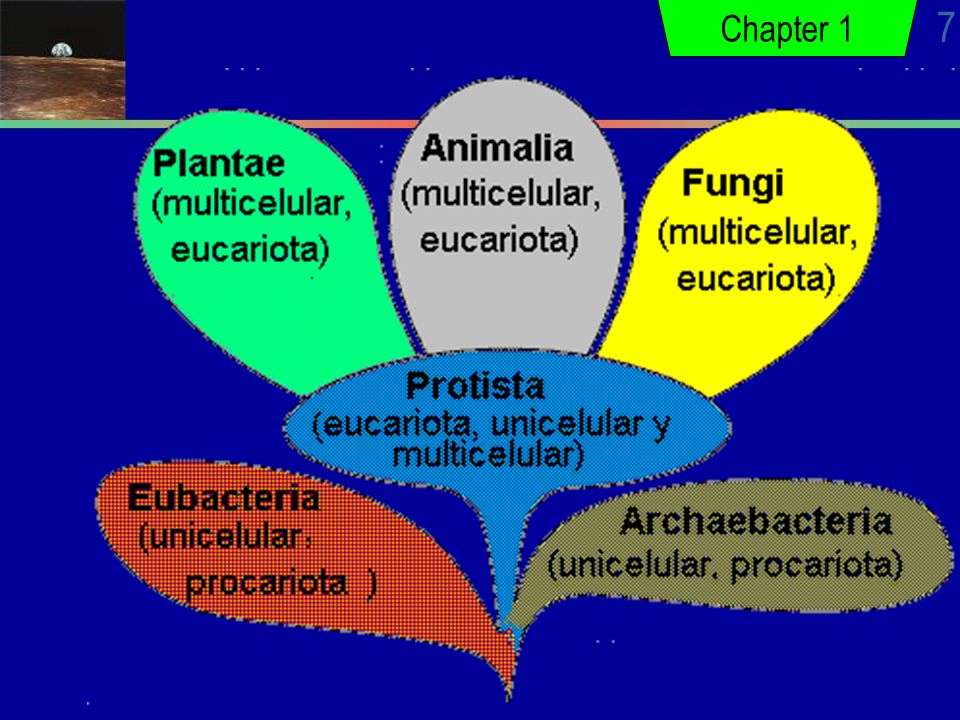 Chapter 1

7

Plantae
(multicelular, eucariota)

Animalia
(multicelular, eucariota)

Fungi
(multicelular, eucariota)

Protista
(eucariota, unicelular y multicelular)

Eubacteria
(unicelular, procariota )

Archaebacteria
(unicelular, procariota)